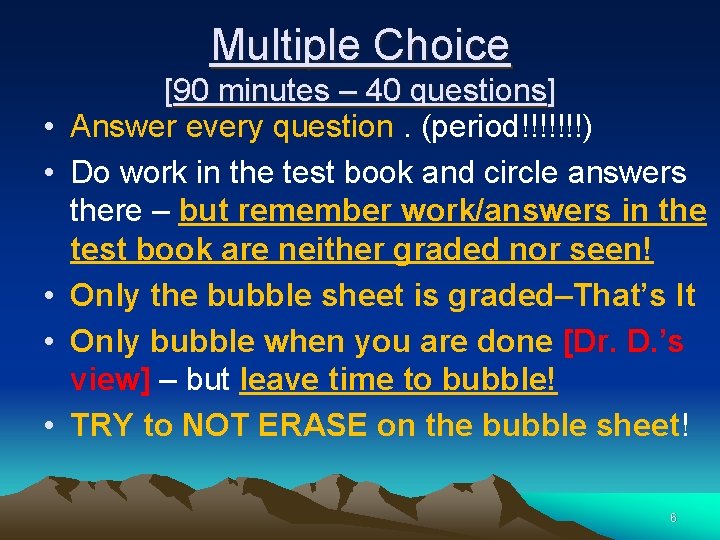 Multiple Choice
[90 minutes – 40 questions]

• Answer every question . (period!!!!!!!)
• Do work in the test book and circle answers there – but remember work/answers in the test book are neither graded nor seen!
• Only the bubble sheet is graded–That's It
• Only bubble when you are done [Dr. D.'s view] – but leave time to bubble!
• TRY to NOT ERASE on the bubble sheet!

6